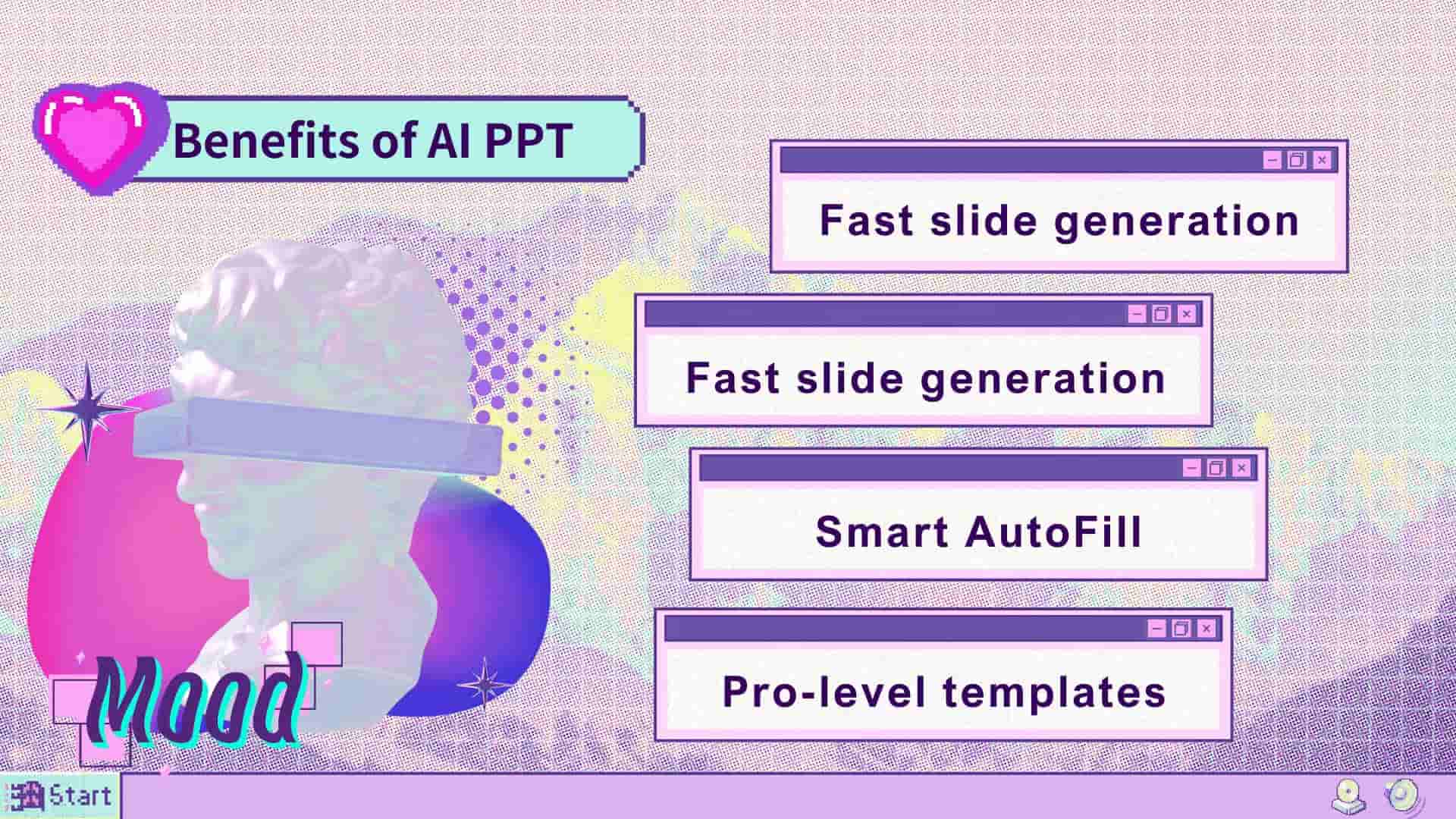 Benefits of AI PPT

Fast slide generation

Fast slide generation

Smart AutoFill

Pro-level templates

Mood

Start